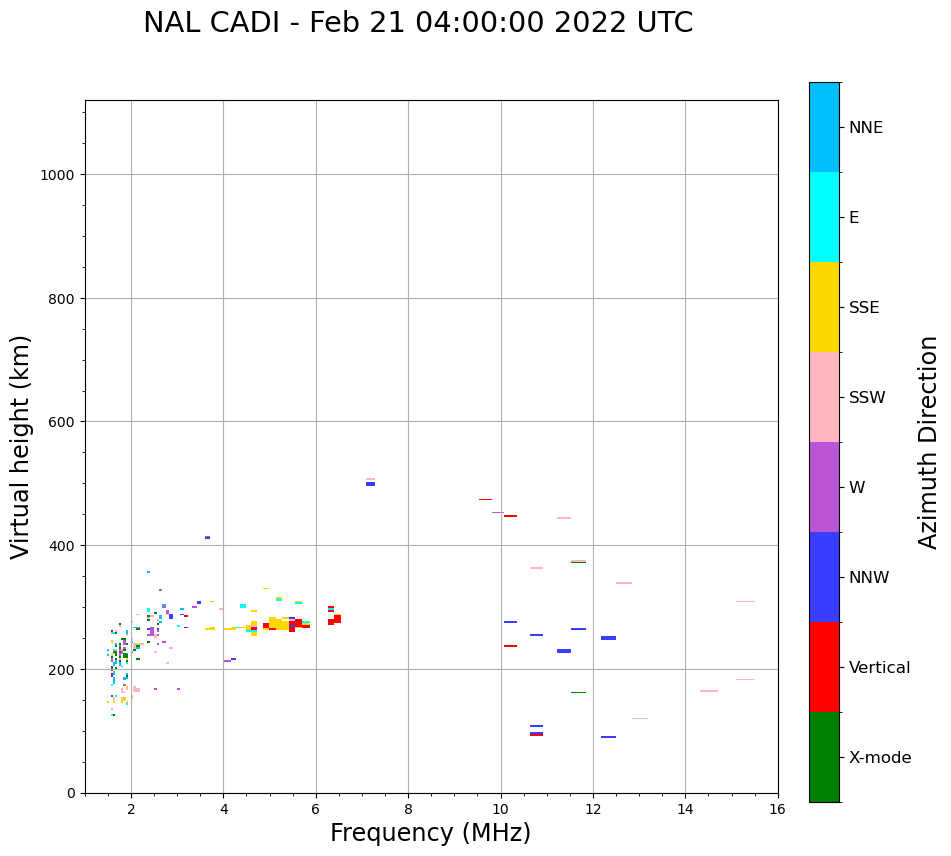 NAL CADI - Feb 21 04:00:00 2022 UTC

Virtual height (km)

1000
800
600
400
200
0

2
4
6
8
10
12
14
16

Frequency (MHz)

NNE
E
SSE
SSW
W
NNW
Vertical
X-mode

Azimuth Direction